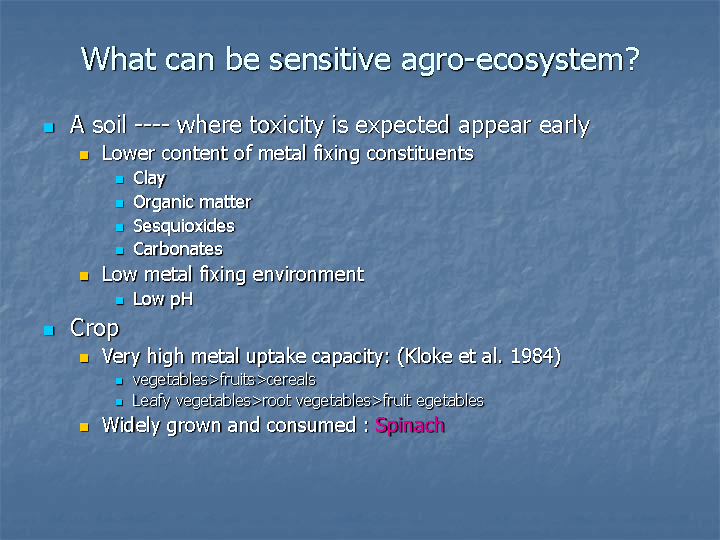 What can be sensitive agro-ecosystem?

A soil ---- where toxicity is expected appear early

Lower content of metal fixing constituents

Clay

Organic matter

Sesquioxides

Carbonates

Low metal fixing environment

Low pH

Crop

Very high metal uptake capacity: (Kloke et al. 1984)

vegetables>fruits>cereals

Leafy vegetables>root vegetables>fruit egetables

Widely grown and consumed : Spinach